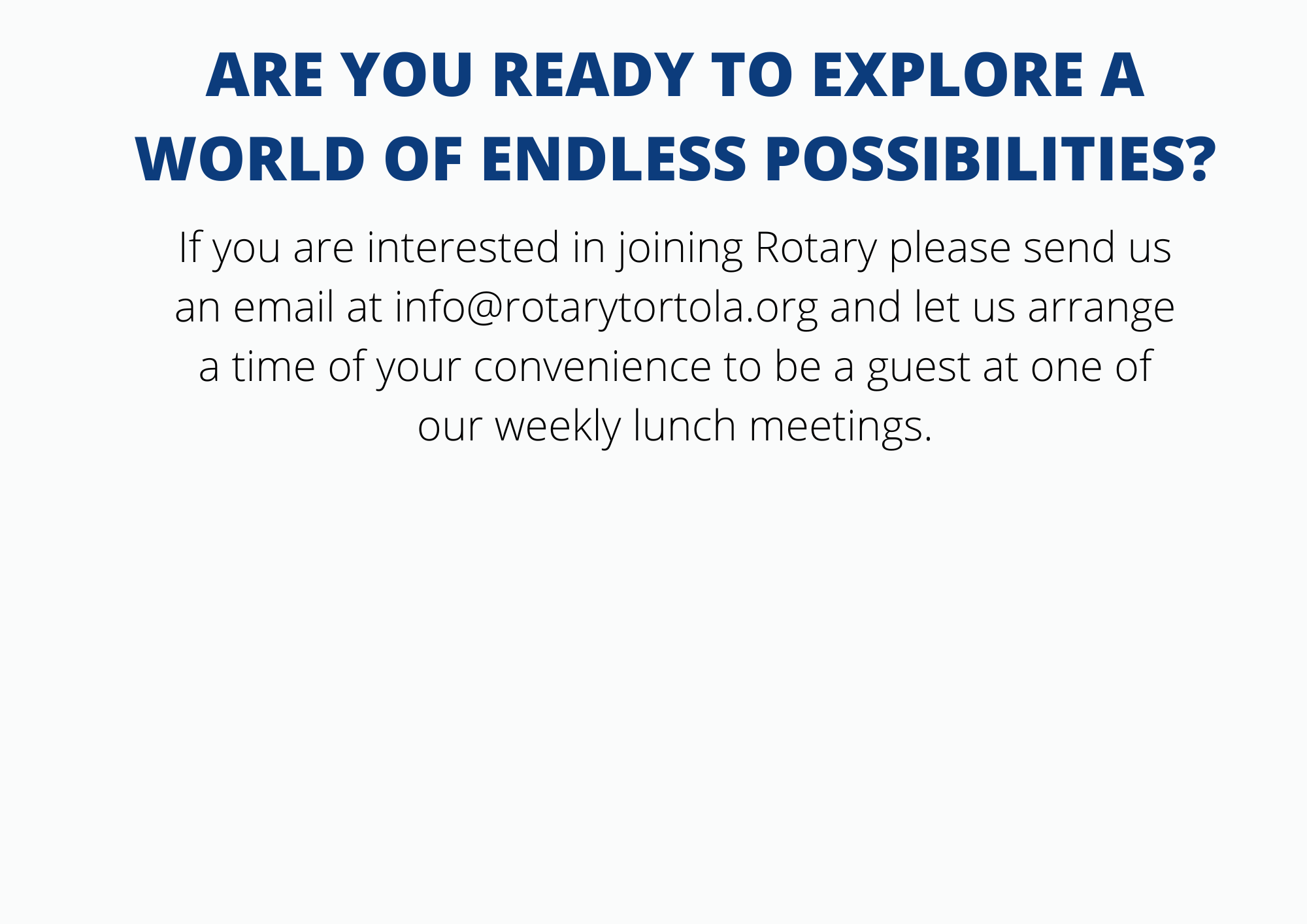 ARE YOU READY TO EXPLORE A WORLD OF ENDLESS POSSIBILITIES?

If you are interested in joining Rotary please send us an email at info@rotarytortola.org and let us arrange a time of your convenience to be a guest at one of our weekly lunch meetings.